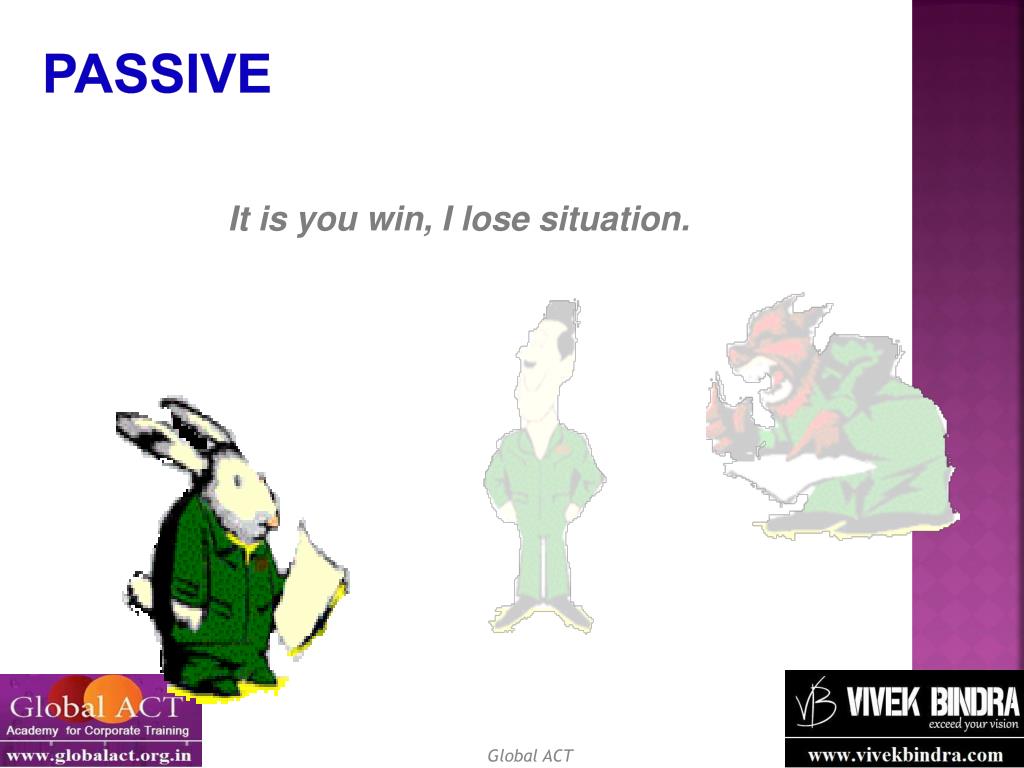 PASSIVE

It is you win, I lose situation.

Global ACT
Academy for Corporate Training
www.globalact.org.in

Global ACT

VB VIVEK BINDRA
exceed your vision
www.vivekbindra.com